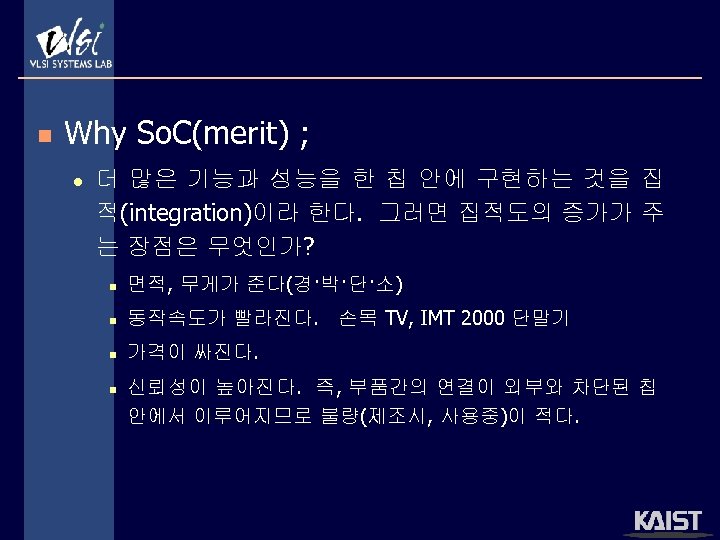 VLSI
VLSI SYSTEMS LAB

Why SoC(merit) ;

더 많은 기능과 성능을 한 칩 안에 구현하는 것을 집적(integration)이라 한다. 그러면 집적도의 증가가 주는 장점은 무엇인가?

면적, 무게가 준다(경·박·단·소)

동작속도가 빨라진다. 손목 TV, IMT 2000 단말기

가격이 싸진다.

신뢰성이 높아진다. 즉, 부품간의 연결이 외부와 차단된 칩 안에서 이루어지므로 불량(제조시, 사용중)이 적다.

KAIST